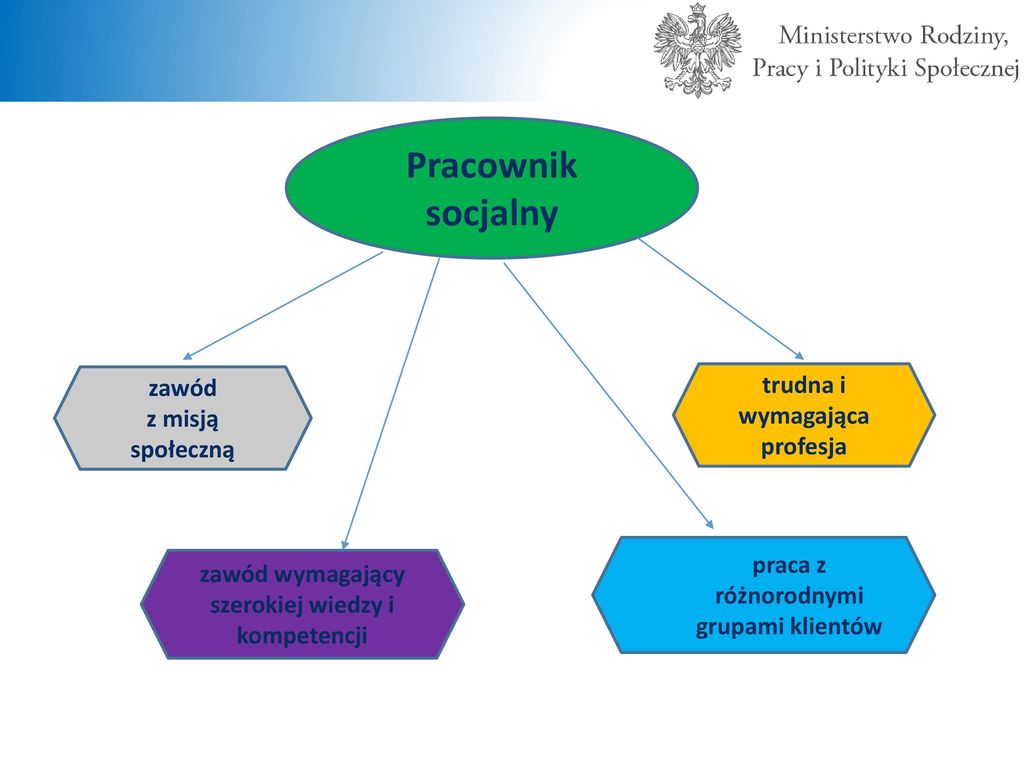 Ministerstwo Rodziny, Pracy i Polityki Społecznej

Pracownik socjalny

zawód z misją społeczną

trudna i wymagająca profesja

zawód wymagający szerokiej wiedzy i kompetencji

praca z różnorodnymi grupami klientów